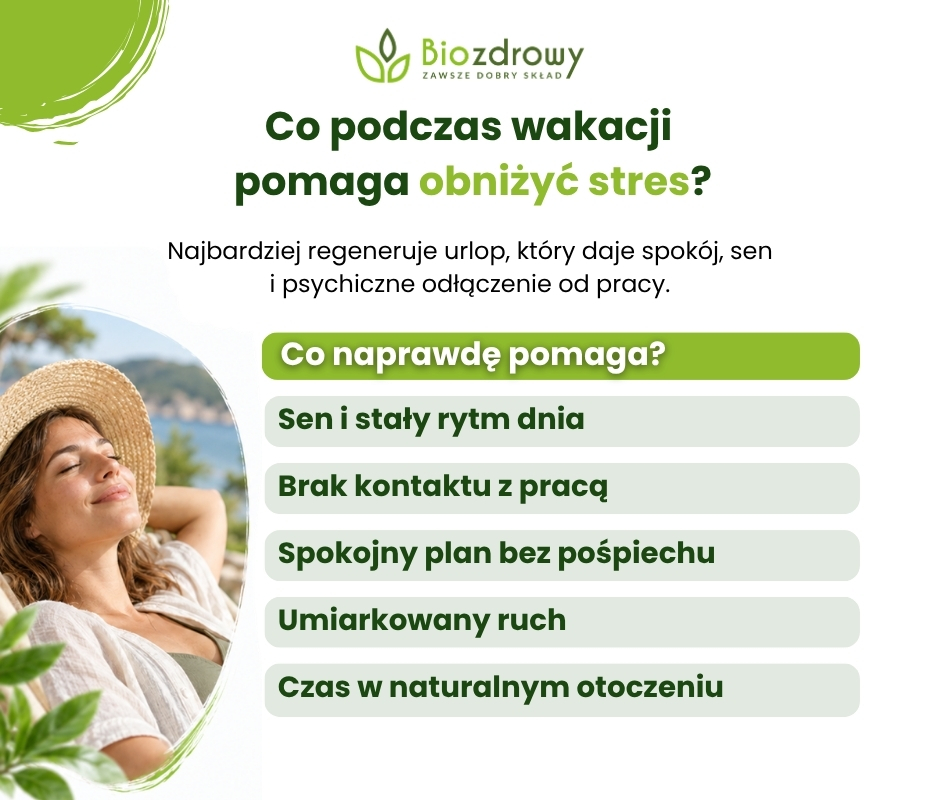 Biozdrowy
ZAWSZE DOBRY SKŁAD

Co podczas wakacji pomaga obniżyć stres?

Najbardziej regeneruje urlop, który daje spokój, sen i psychiczne odłączenie od pracy.

Co naprawdę pomaga?

Sen i stały rytm dnia

Brak kontaktu z pracą

Spokojny plan bez pośpiechu

Umiarkowany ruch

Czas w naturalnym otoczeniu